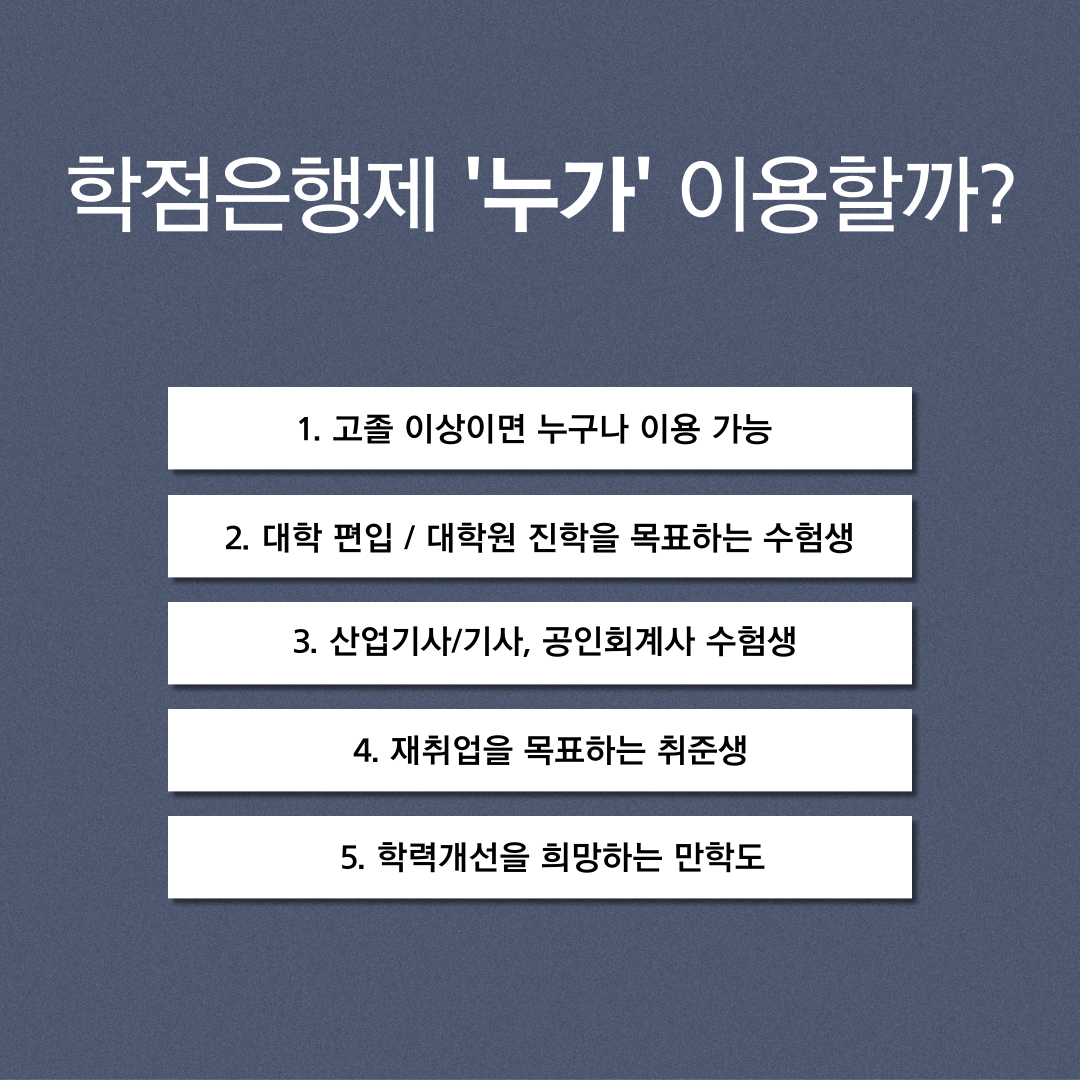 학점은행제 '누가' 이용할까?

1. 고졸 이상이면 누구나 이용 가능

2. 대학 편입 / 대학원 진학을 목표하는 수험생

3. 산업기사/기사, 공인회계사 수험생

4. 재취업을 목표하는 취준생

5. 학력개선을 희망하는 만학도